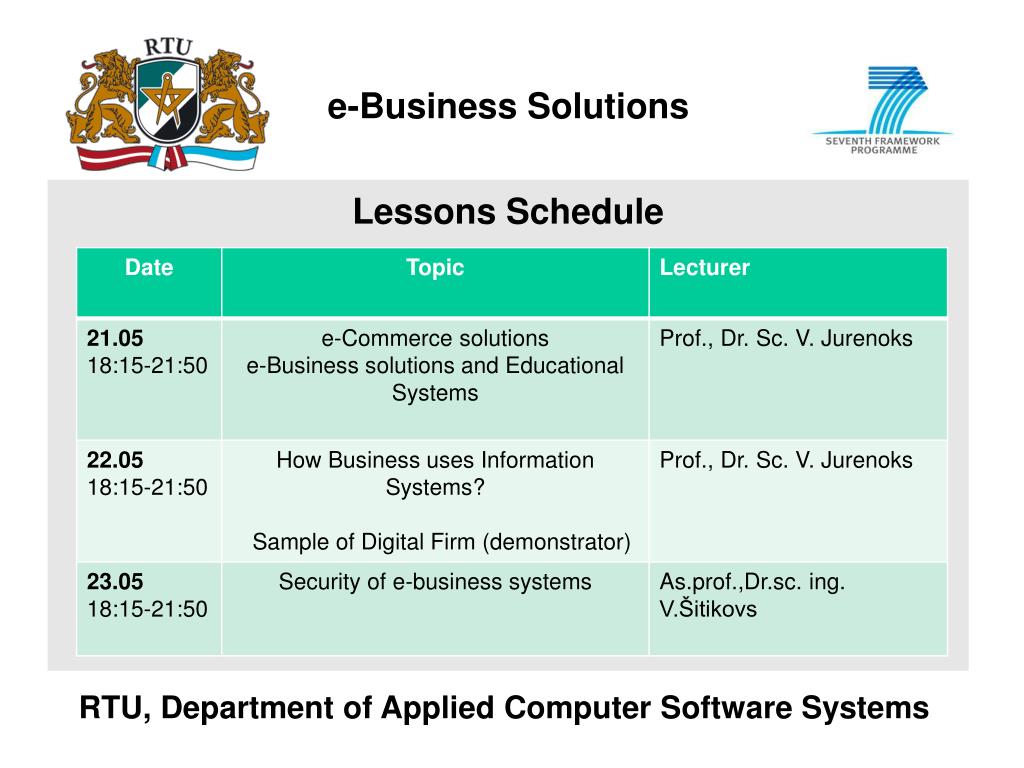 RTU

e-Business Solutions

SEVENTH FRAMEWORK PROGRAMME

Lessons Schedule

| Date | Topic | Lecturer |
|---|---|---|
| 21.05 18:15-21:50 | e-Commerce solutions e-Business solutions and Educational Systems | Prof., Dr. Sc. V. Jurenoks |
| 22.05 18:15-21:50 | How Business uses Information Systems? Sample of Digital Firm (demonstrator) | Prof., Dr. Sc. V. Jurenoks |
| 23.05 18:15-21:50 | Security of e-business systems | As.prof.,Dr.sc. ing. V.Šitikovs |

RTU, Department of Applied Computer Software Systems